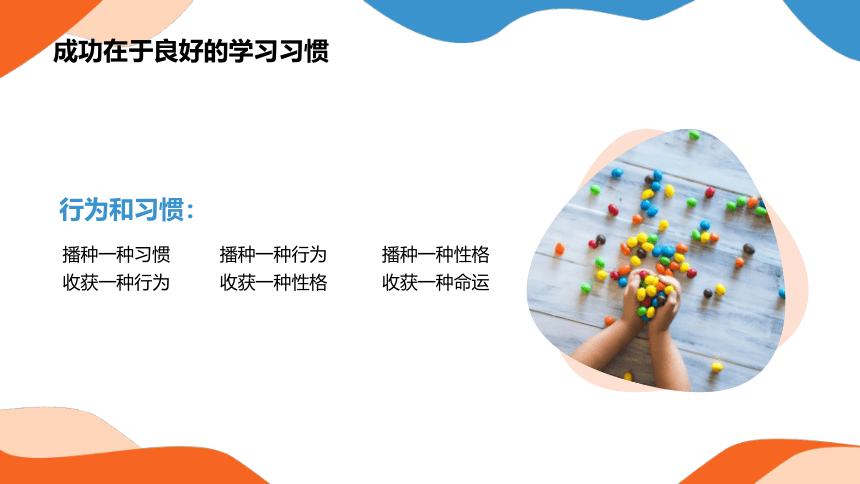 成功在于良好的学习习惯

行为和习惯：

播种一种习惯
收获一种行为

播种一种行为
收获一种性格

播种一种性格
收获一种命运